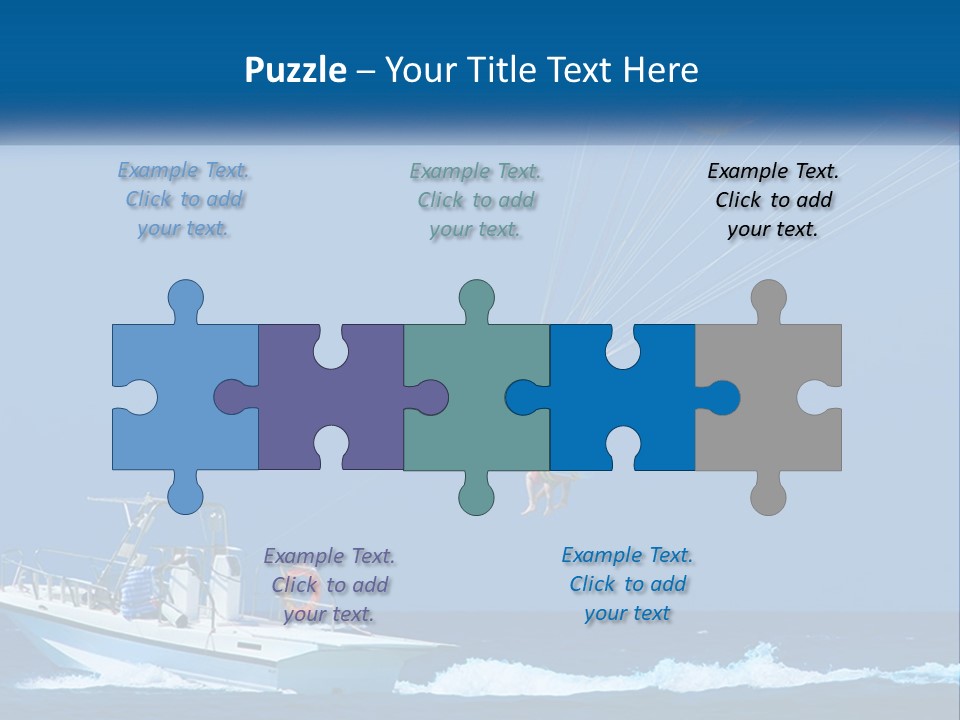 Puzzle – Your Title Text Here

Example Text. Click to add your text.

Example Text. Click to add your text.

Example Text. Click to add your text.

Example Text. Click to add your text.

Example Text. Click to add your text